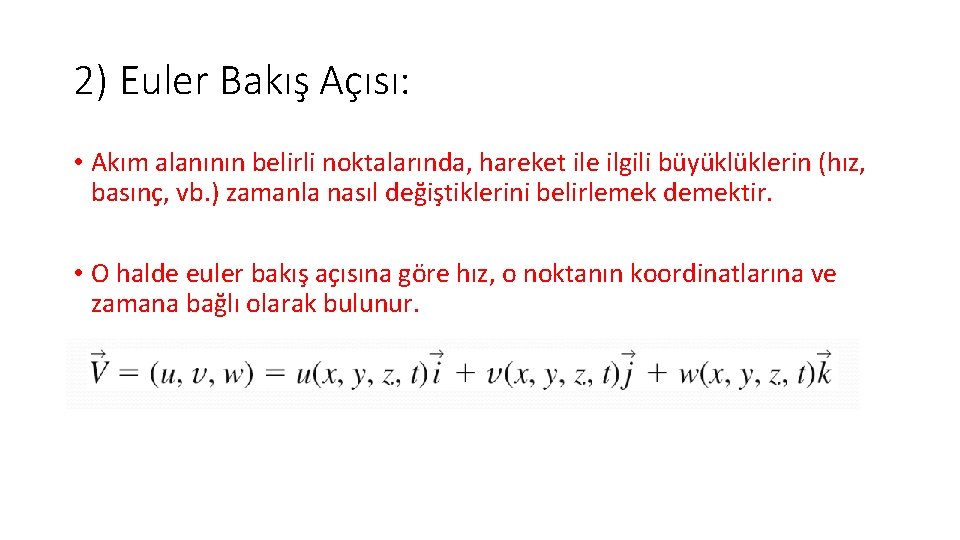 2) Euler Bakış Açısı:

• Akım alanının belirli noktalarında, hareket ile ilgili büyüklüklerin (hız, basınç, vb.) zamanla nasıl değiştiklerini belirlemek demektir.

• O halde euler bakış açısına göre hız, o noktanın koordinatlarına ve zamana bağlı olarak bulunur.

$\vec{V} = (u, v, w) = u(x, y, z, t)\vec{i} + v(x, y, z, t)\vec{j} + w(x, y, z, t)\vec{k}$